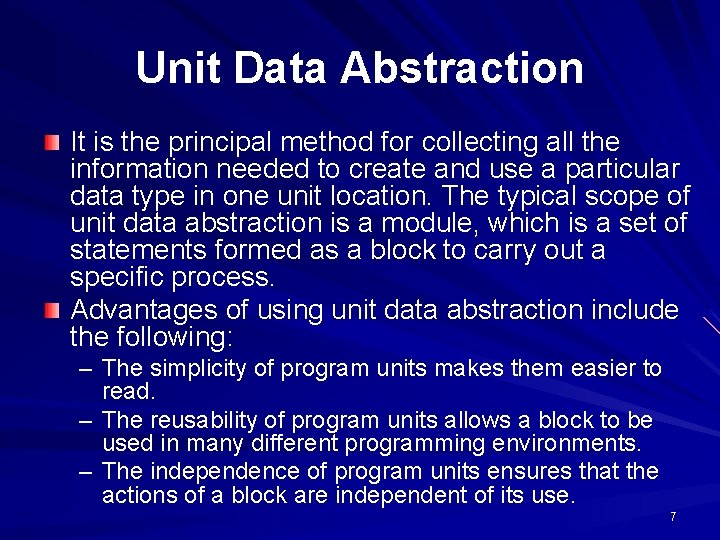 Unit Data Abstraction

It is the principal method for collecting all the information needed to create and use a particular data type in one unit location. The typical scope of unit data abstraction is a module, which is a set of statements formed as a block to carry out a specific process.

Advantages of using unit data abstraction include the following:

– The simplicity of program units makes them easier to read.

– The reusability of program units allows a block to be used in many different programming environments.

– The independence of program units ensures that the actions of a block are independent of its use.

7